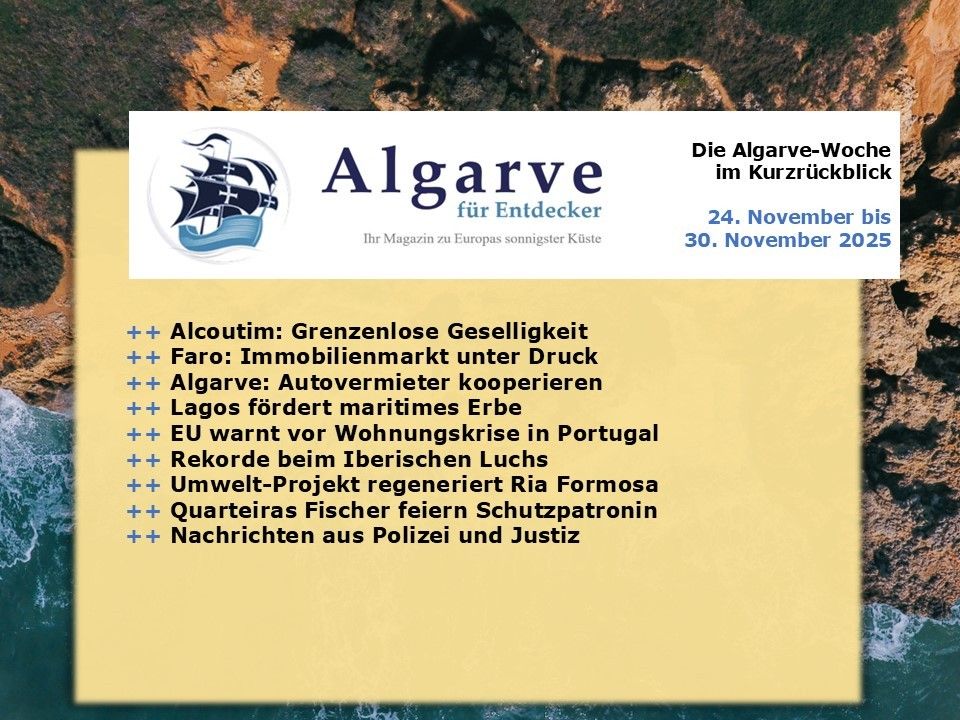 Algarve
für Entdecker
Ihr Magazin zu Europas sonnigster Küste

Die Algarve-Woche im Kurzrückblick

24. November bis 30. November 2025

++ Alcoutim: Grenzenlose Geselligkeit
++ Faro: Immobilienmarkt unter Druck
++ Algarve: Autovermieter kooperieren
++ Lagos fördert maritimes Erbe
++ EU warnt vor Wohnungskrise in Portugal
++ Rekorde beim Iberischen Luchs
++ Umwelt-Projekt regeneriert Ria Formosa
++ Quarteiras Fischer feiern Schutzpatronin
++ Nachrichten aus Polizei und Justiz